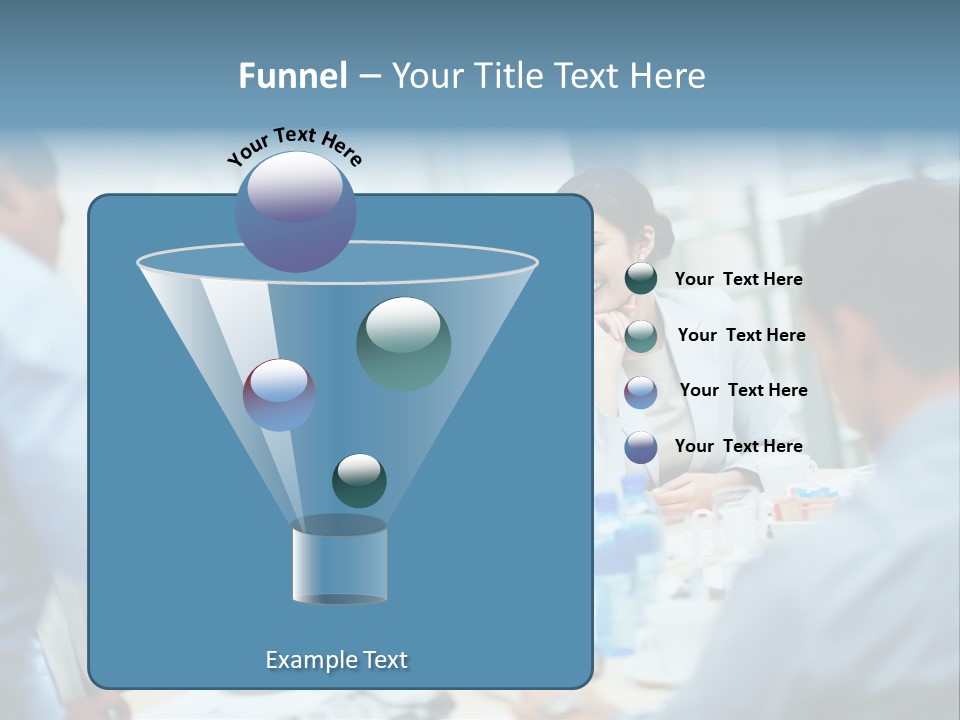 Funnel – Your Title Text Here

Your Text Here

Your Text Here

Your Text Here

Your Text Here

Your Text Here

Example Text